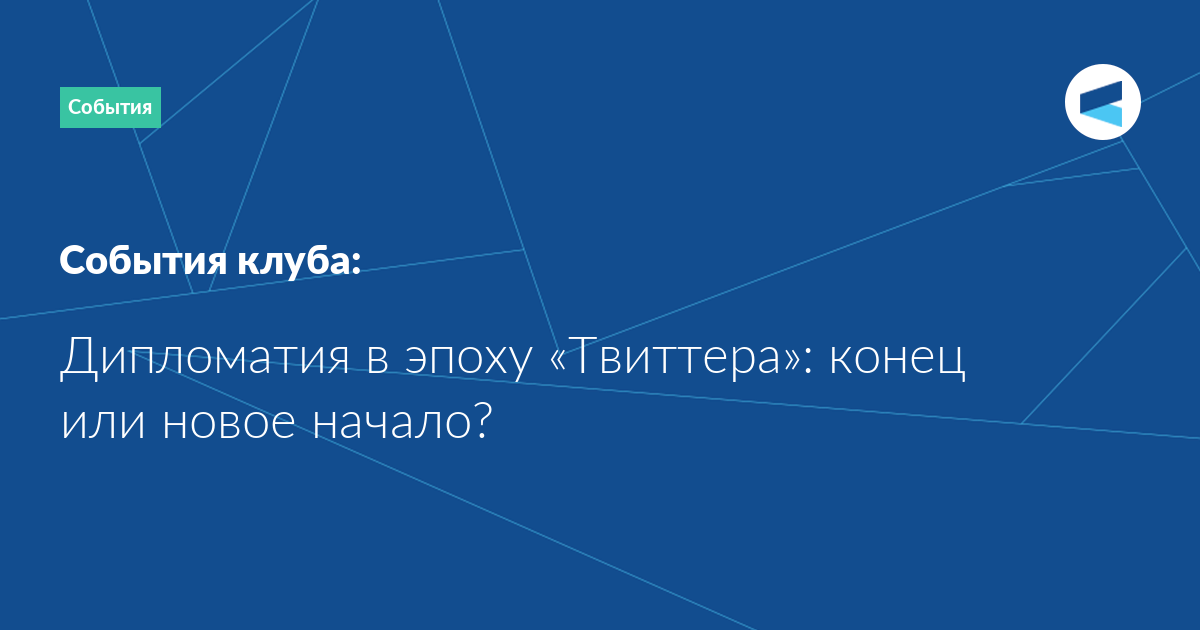 События

События клуба:

Дипломатия в эпоху «Твиттера»: конец или новое начало?